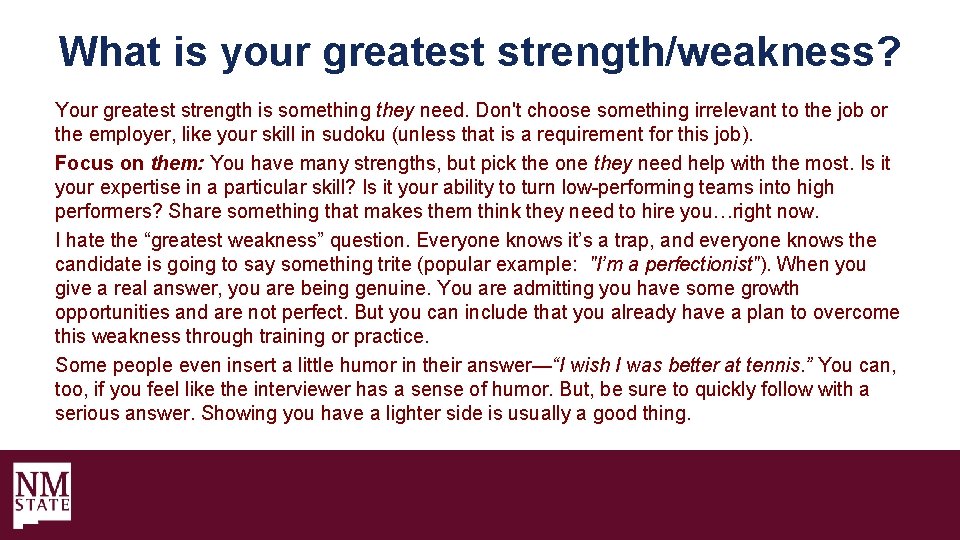 What is your greatest strength/weakness?

Your greatest strength is something they need. Don't choose something irrelevant to the job or the employer, like your skill in sudoku (unless that is a requirement for this job).

Focus on them: You have many strengths, but pick the one they need help with the most. Is it your expertise in a particular skill? Is it your ability to turn low-performing teams into high performers? Share something that makes them think they need to hire you…right now.

I hate the “greatest weakness” question. Everyone knows it’s a trap, and everyone knows the candidate is going to say something trite (popular example: "I’m a perfectionist"). When you give a real answer, you are being genuine. You are admitting you have some growth opportunities and are not perfect. But you can include that you already have a plan to overcome this weakness through training or practice.

Some people even insert a little humor in their answer—“I wish I was better at tennis.” You can, too, if you feel like the interviewer has a sense of humor. But, be sure to quickly follow with a serious answer. Showing you have a lighter side is usually a good thing.

NM STATE